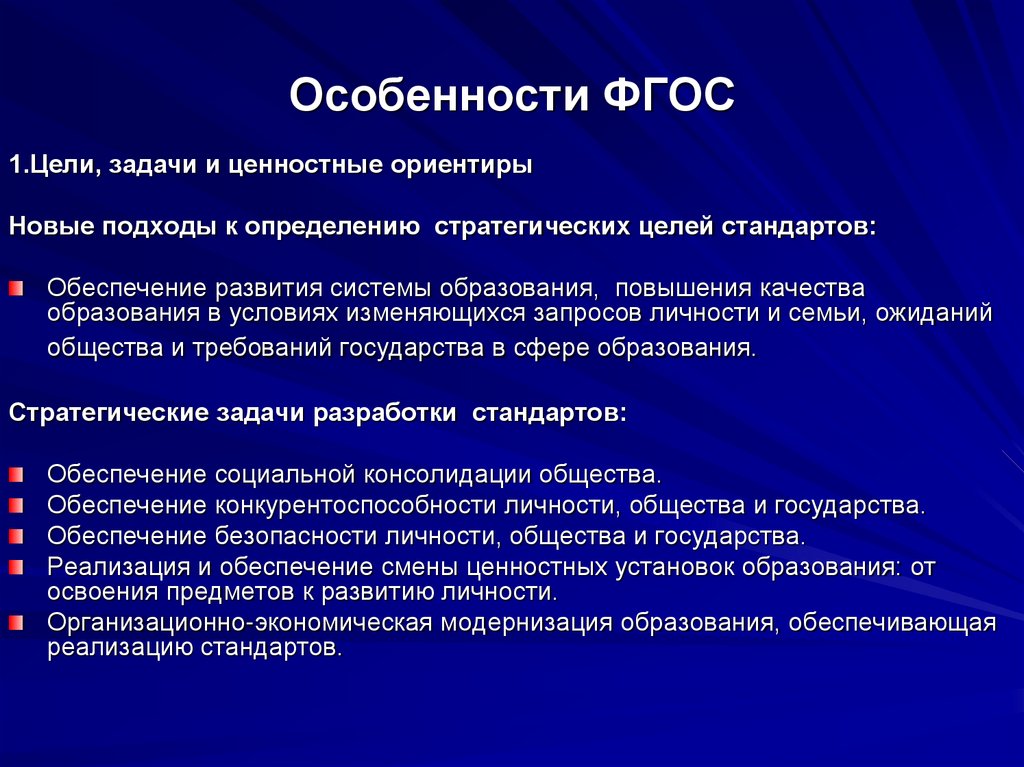 Особенности ФГОС

1.Цели, задачи и ценностные ориентиры

Новые подходы к определению стратегических целей стандартов:

Обеспечение развития системы образования, повышения качества образования в условиях изменяющихся запросов личности и семьи, ожиданий общества и требований государства в сфере образования.

Стратегические задачи разработки стандартов:

Обеспечение социальной консолидации общества.
Обеспечение конкурентоспособности личности, общества и государства.
Обеспечение безопасности личности, общества и государства.
Реализация и обеспечение смены ценностных установок образования: от освоения предметов к развитию личности.
Организационно-экономическая модернизация образования, обеспечивающая реализацию стандартов.